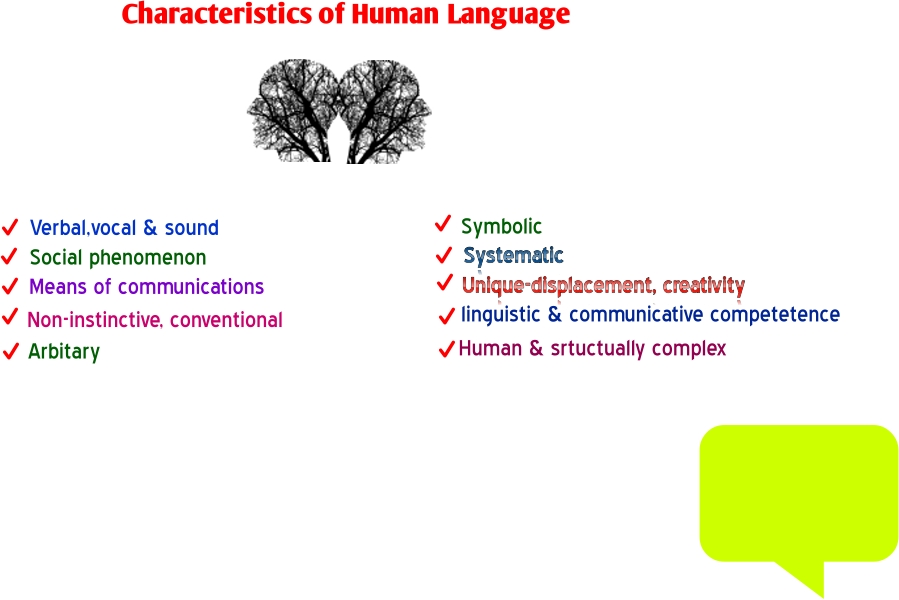 Characteristics of Human Language

✓ Verbal,vocal & sound
✓ Social phenomenon
✓ Means of communications
✓ Non-instinctive, conventional
✓ Arbitary

✓ Symbolic
✓ Systematic
✓ Unique-displacement, creativity
✓ linguistic & communicative competetence
✓ Human & srtuctually complex